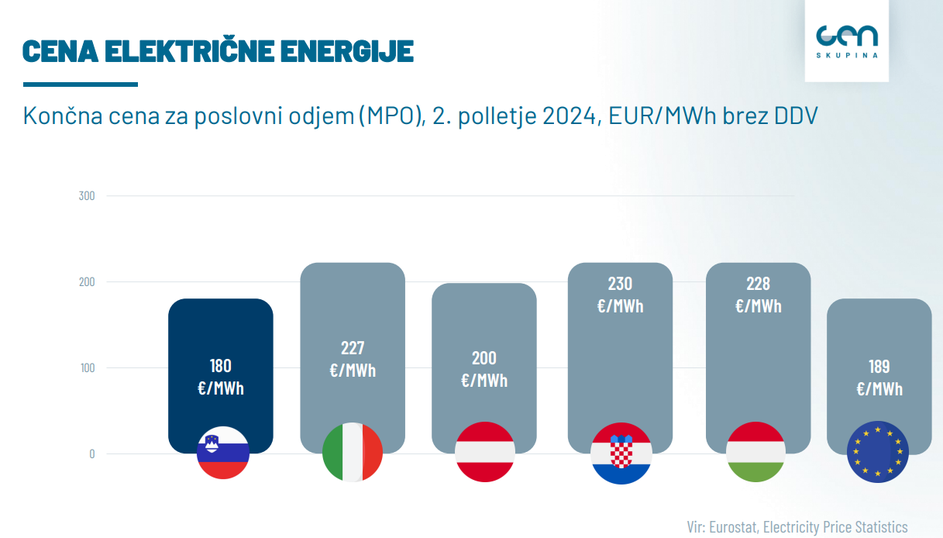 CENA ELEKTRIČNE ENERGIJE

cen SKUPINA

Končna cena za poslovni odjem (MPO), 2. polletje 2024, EUR/MWh brez DDV

300
200
100
0

180 €/MWh

227 €/MWh

200 €/MWh

230 €/MWh

228 €/MWh

189 €/MWh

Vir: Eurostat, Electricity Price Statistics